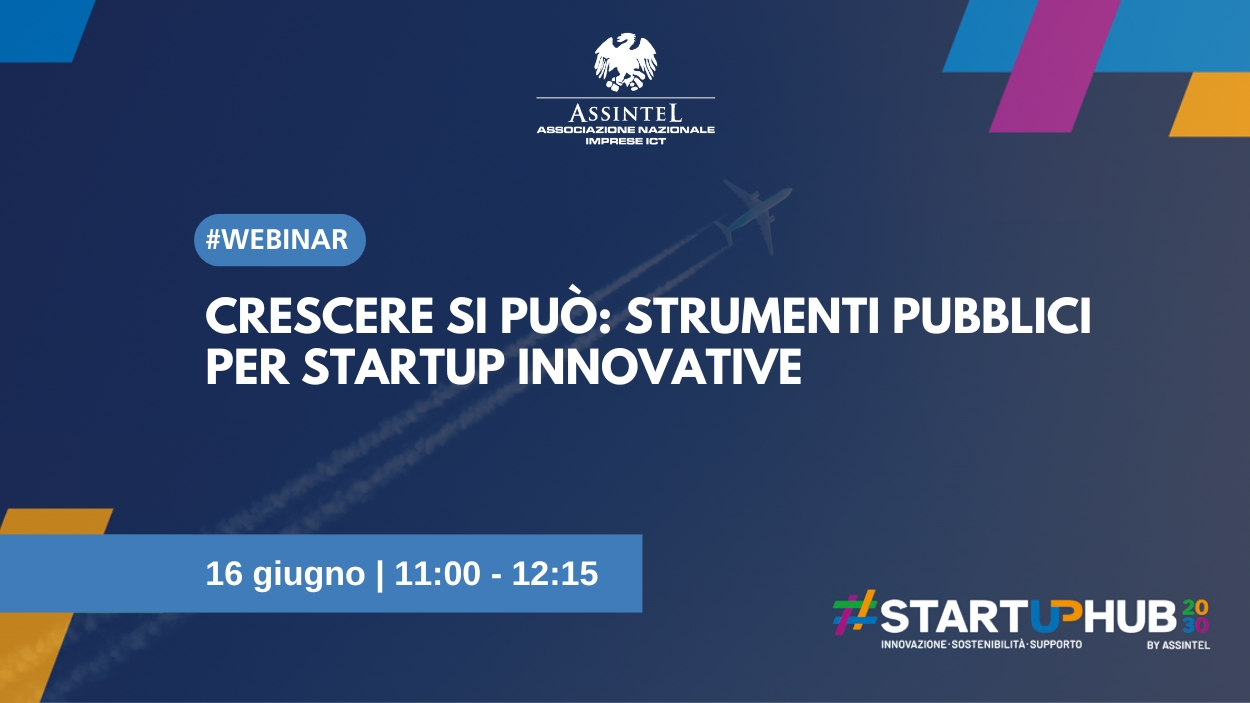 ASSINTEL
ASSOCIAZIONE NAZIONALE
IMPRESE ICT

#WEBINAR

CRESCERE SI PUÒ: STRUMENTI PUBBLICI PER STARTUP INNOVATIVE

16 giugno | 11:00 - 12:15

#STARTUPHUB 2030
INNOVAZIONE·SOSTENIBILITÀ·SUPPORTO
BY ASSINTEL